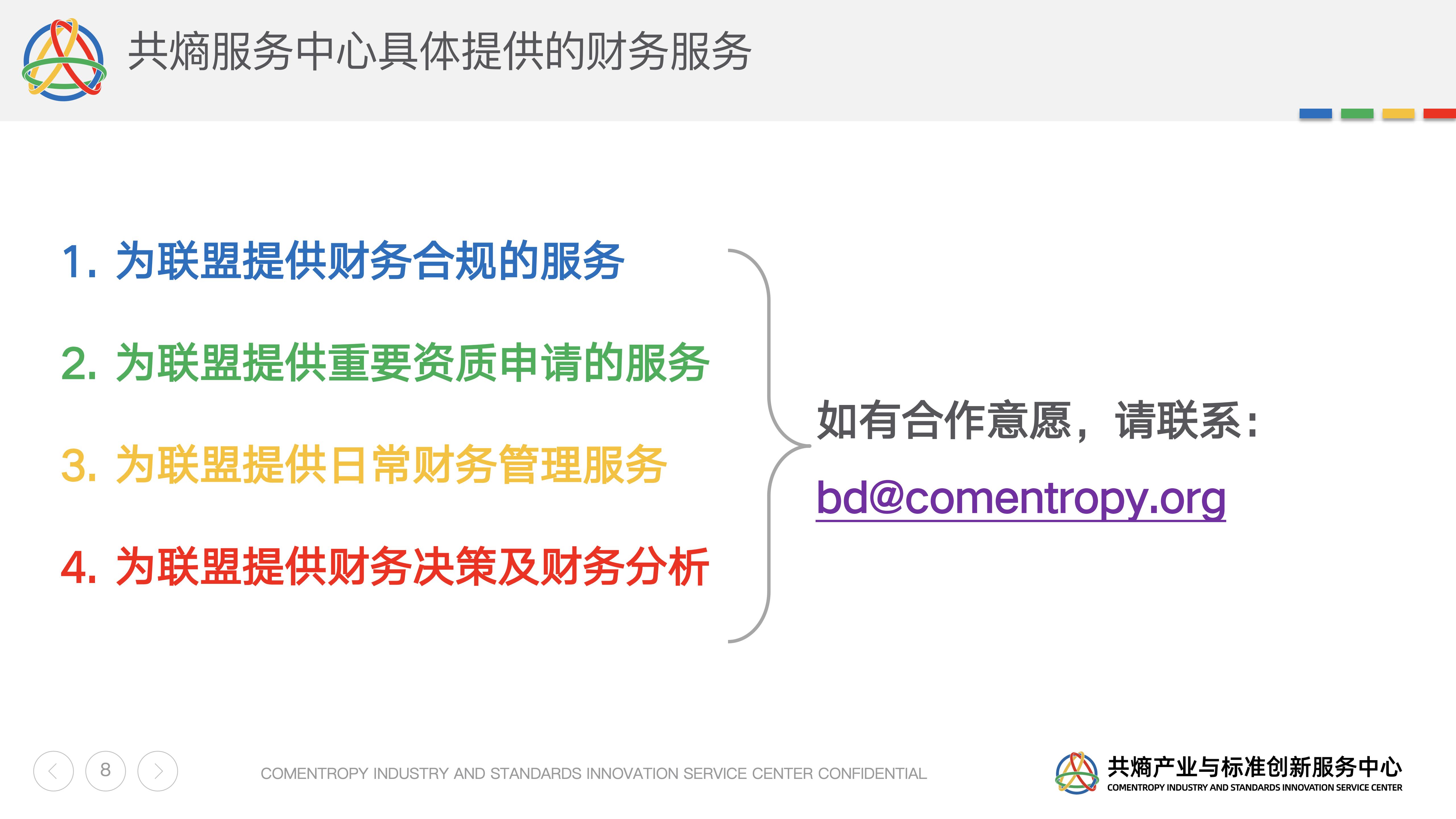 共熵服务中心具体提供的财务服务

1. 为联盟提供财务合规的服务

2. 为联盟提供重要资质申请的服务

3. 为联盟提供日常财务管理服务

4. 为联盟提供财务决策及财务分析

如有合作意愿，请联系：

bd@comentropy.org

8

COMENTROPY INDUSTRY AND STANDARDS INNOVATION SERVICE CENTER CONFIDENTIAL

共熵产业与标准创新服务中心
COMENTROPY INDUSTRY AND STANDARDS INNOVATION SERVICE CENTER